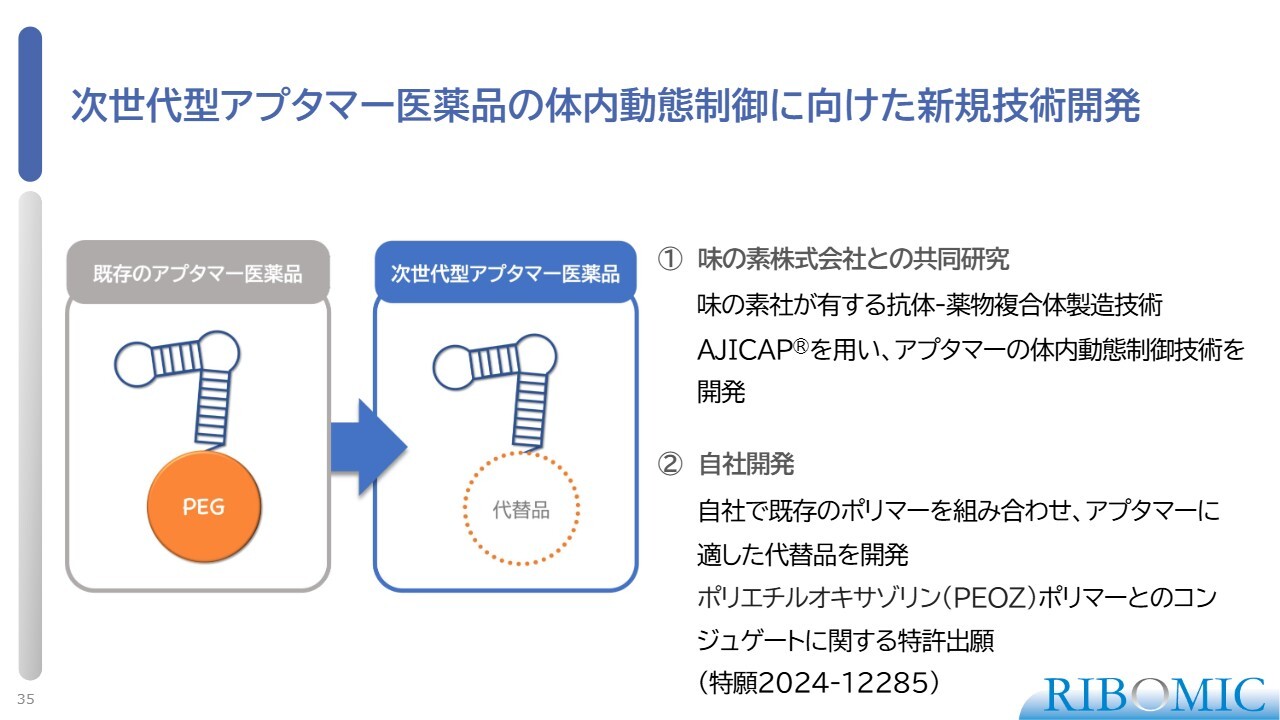 次世代型アプタマー医薬品の体内動態制御に向けた新規技術開発

既存のアプタマー医薬品

PEG

次世代型アプタマー医薬品

代替品

① 味の素株式会社との共同研究

味の素社が有する抗体-薬物複合体製造技術 AJICAP®を用い、アプタマーの体内動態制御技術を開発

② 自社開発

自社で既存のポリマーを組み合わせ、アプタマーに適した代替品を開発

ポリエチルオキサゾリン(PEOZ)ポリマーとのコンジュゲートに関する特許出願 (特願2024-12285)

35

RIBOMIC